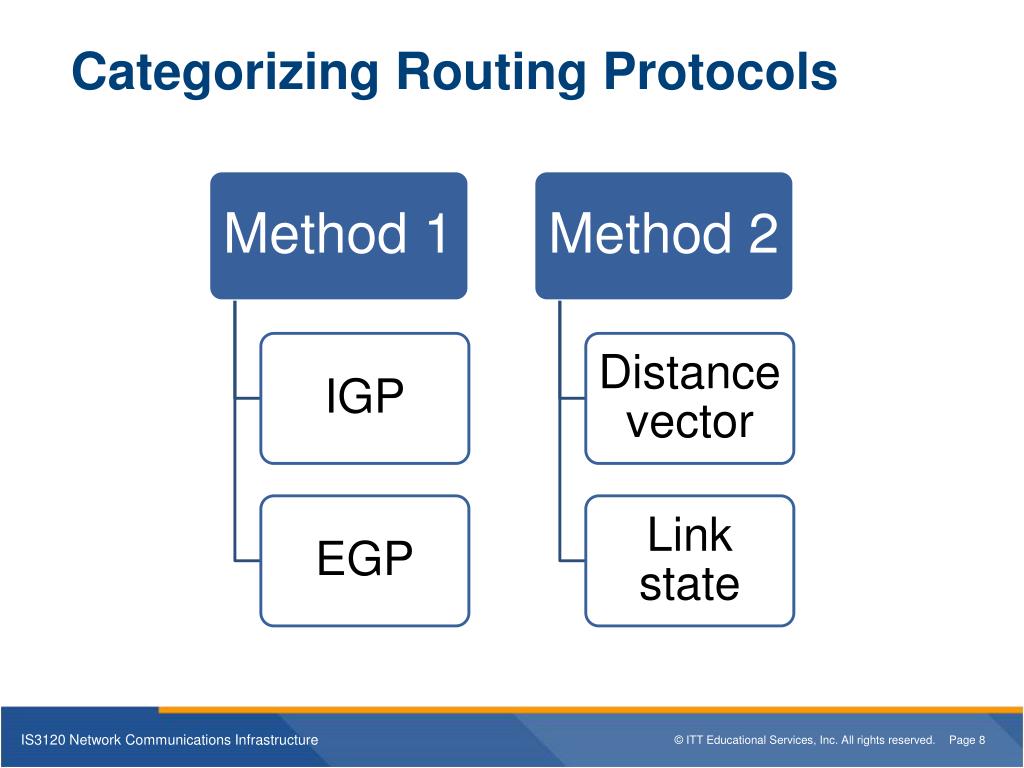 Categorizing Routing Protocols

Method 1

IGP

EGP

Method 2

Distance vector

Link state

IS3120 Network Communications Infrastructure

© ITT Educational Services, Inc. All rights reserved. Page 8